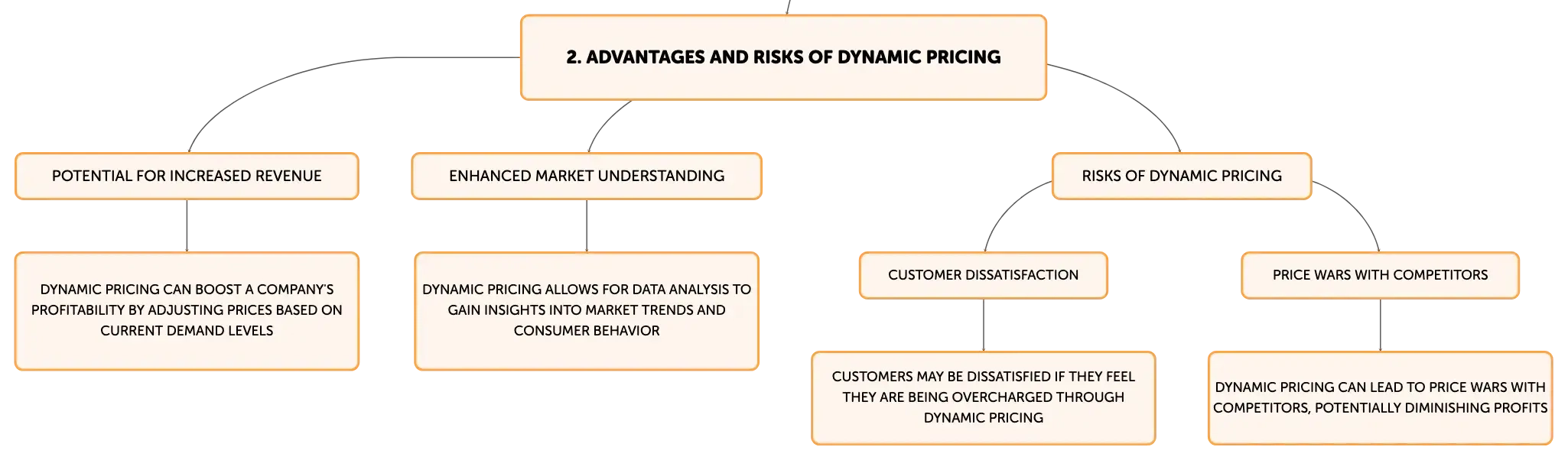 2. ADVANTAGES AND RISKS OF DYNAMIC PRICING

POTENTIAL FOR INCREASED REVENUE

DYNAMIC PRICING CAN BOOST A COMPANY'S PROFITABILITY BY ADJUSTING PRICES BASED ON CURRENT DEMAND LEVELS

ENHANCED MARKET UNDERSTANDING

DYNAMIC PRICING ALLOWS FOR DATA ANALYSIS TO GAIN INSIGHTS INTO MARKET TRENDS AND CONSUMER BEHAVIOR

RISKS OF DYNAMIC PRICING

CUSTOMER DISSATISFACTION

CUSTOMERS MAY BE DISSATISFIED IF THEY FEEL THEY ARE BEING OVERCHARGED THROUGH DYNAMIC PRICING

PRICE WARS WITH COMPETITORS

DYNAMIC PRICING CAN LEAD TO PRICE WARS WITH COMPETITORS, POTENTIALLY DIMINISHING PROFITS